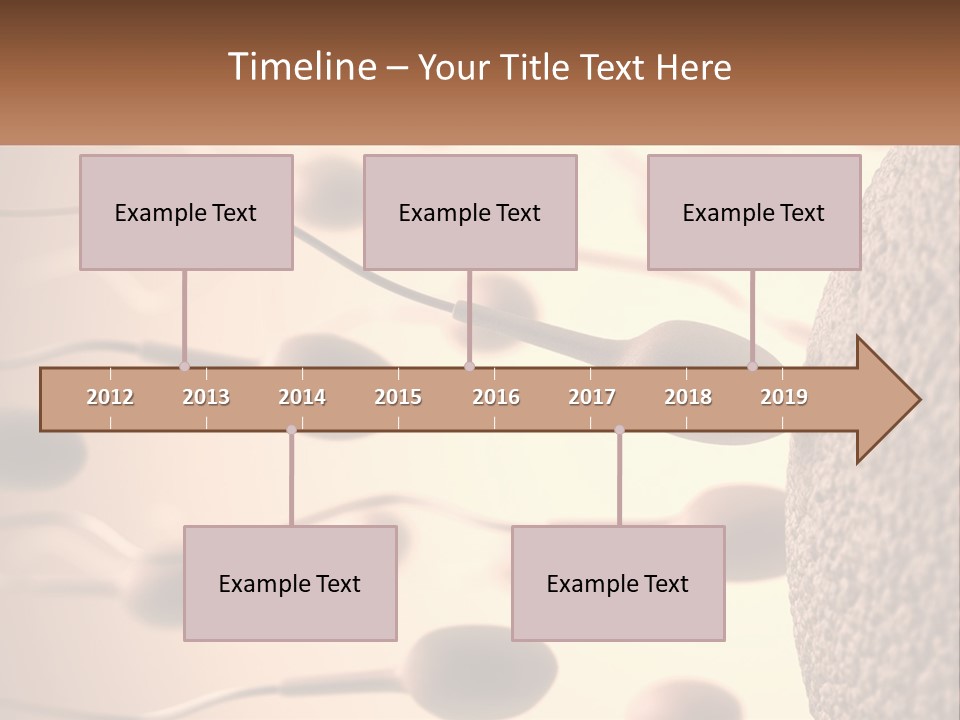 Timeline – Your Title Text Here

Example Text

Example Text

Example Text

2012 2013 2014 2015 2016 2017 2018 2019

Example Text

Example Text